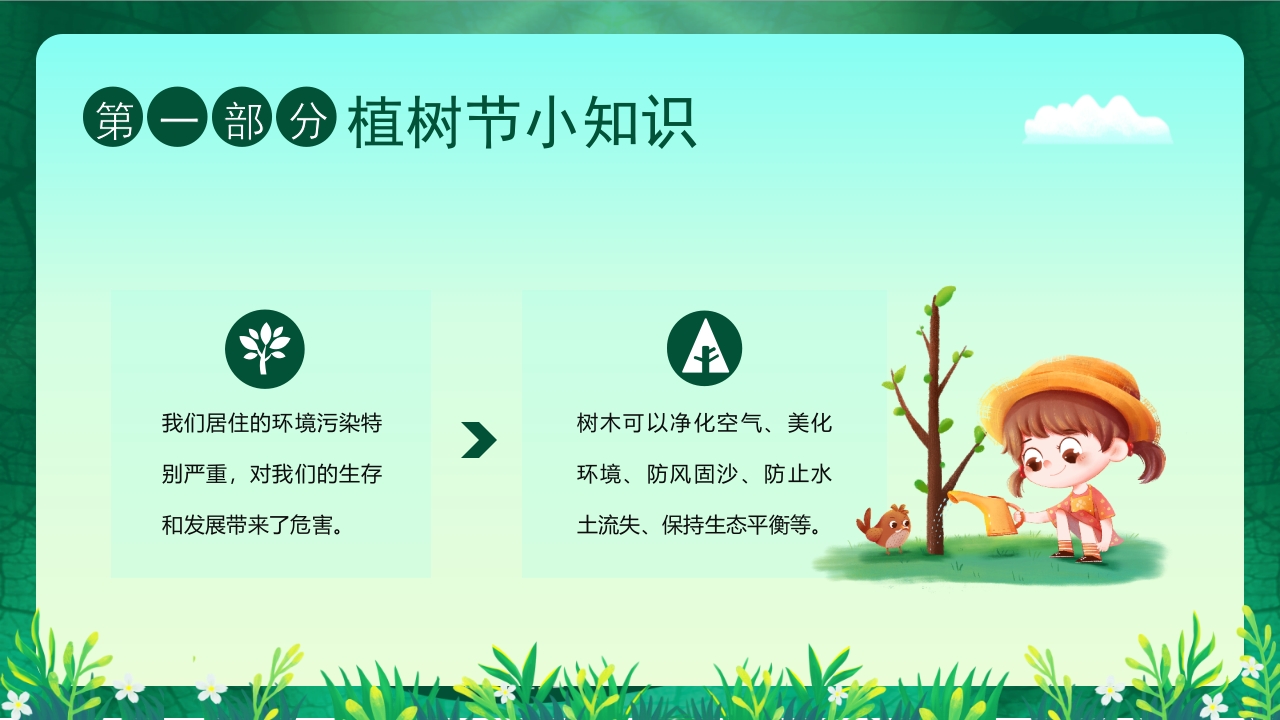 第一部分 植树节小知识

我们居住的环境污染特别严重，对我们的生存和发展带来了危害。

树木可以净化空气、美化环境、防风固沙、防止水土流失、保持生态平衡等。